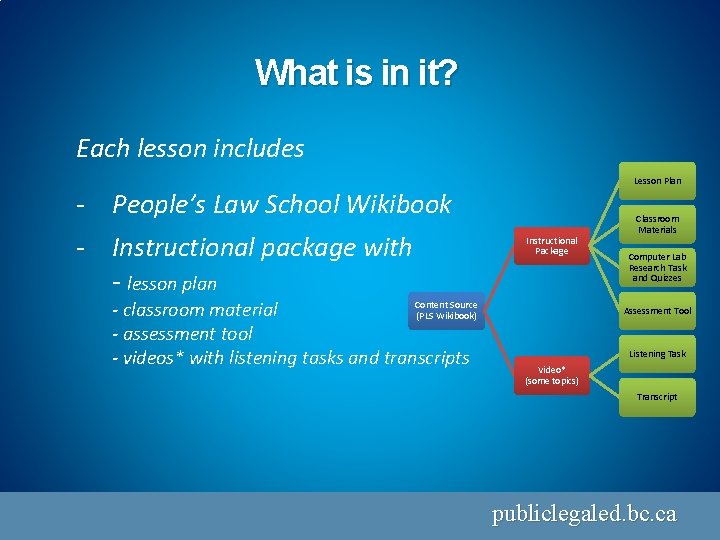 What is in it?

Each lesson includes

- People's Law School Wikibook

- Instructional package with

- lesson plan
- classroom material
- assessment tool
- videos* with listening tasks and transcripts

Content Source (PLS Wikibook)

Instructional Package

Video* (some topics)

Lesson Plan

Classroom Materials

Computer Lab Research Task and Quizzes

Assessment Tool

Listening Task

Transcript

publiclegaled.bc.ca